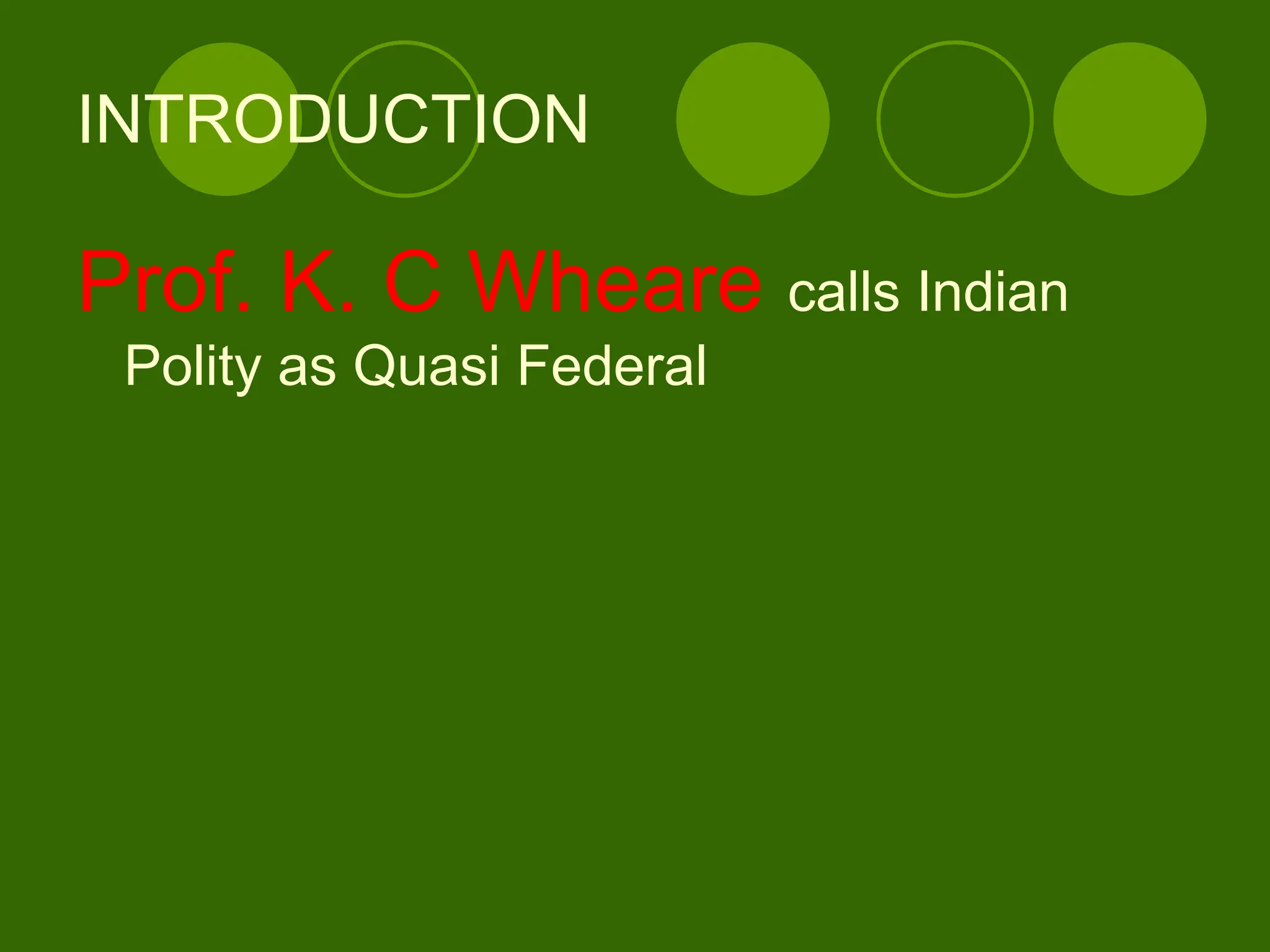 INTRODUCTION

Prof. K. C Wheare calls Indian Polity as Quasi Federal